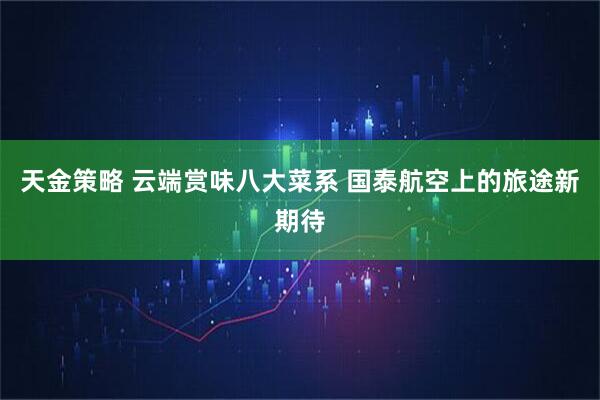 天金策略 云端赏味八大菜系 国泰航空上的旅途新期待